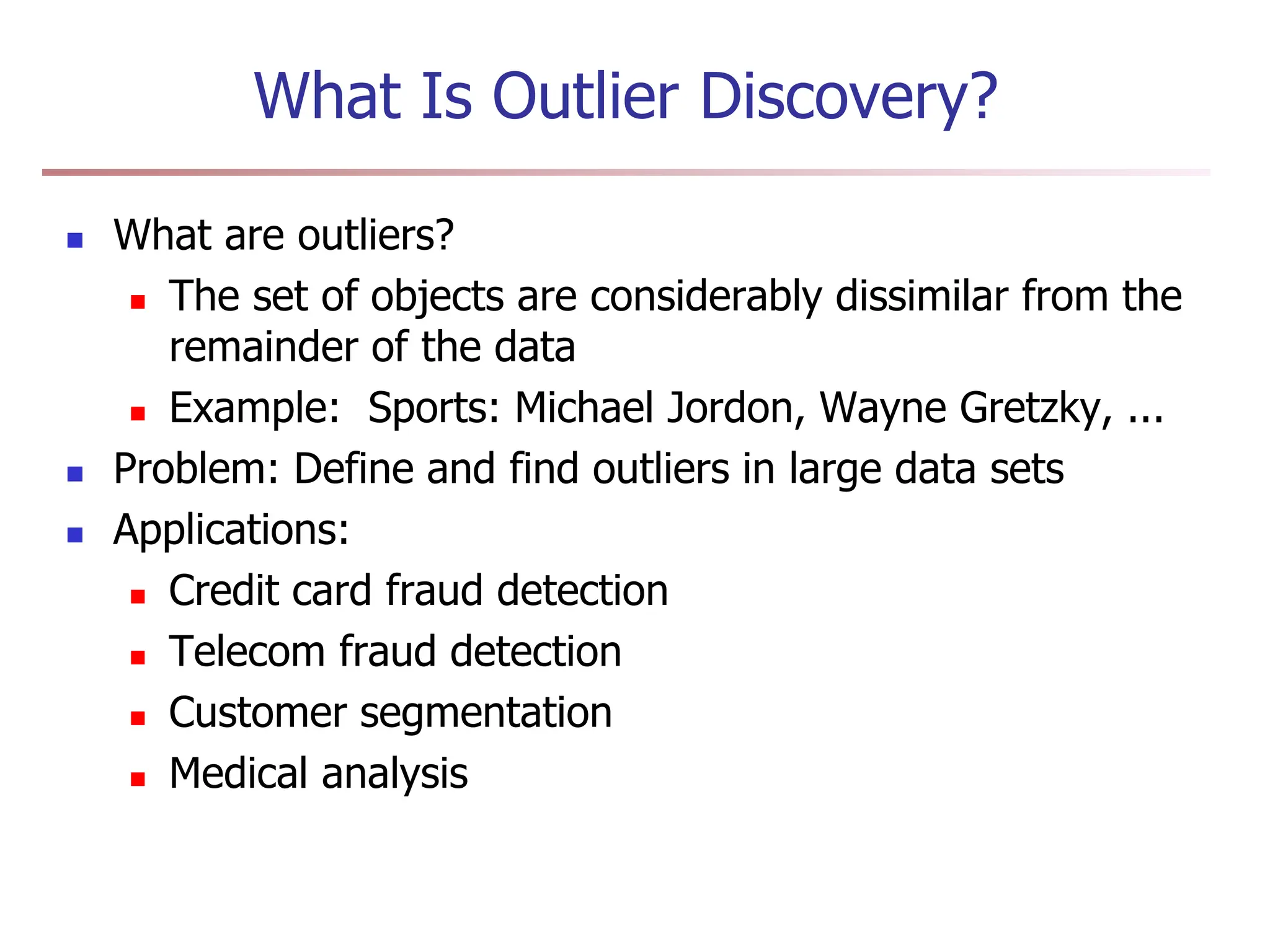 What Is Outlier Discovery?

- What are outliers?
  - The set of objects are considerably dissimilar from the remainder of the data
  - Example:  Sports: Michael Jordon, Wayne Gretzky, ...
- Problem: Define and find outliers in large data sets
- Applications:
  - Credit card fraud detection
  - Telecom fraud detection
  - Customer segmentation
  - Medical analysis